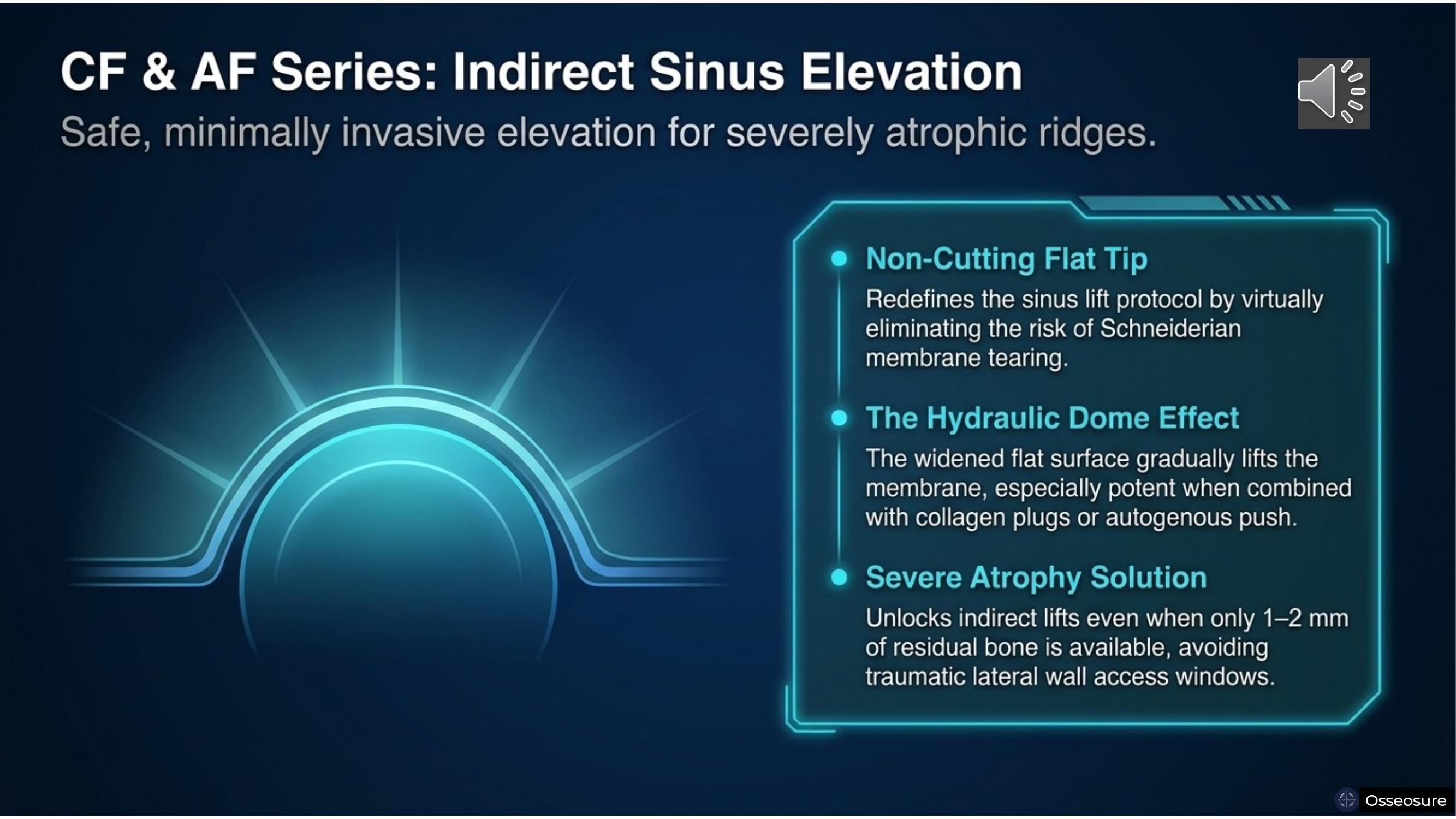 CF & AF Series: Indirect Sinus Elevation

Safe, minimally invasive elevation for severely atrophic ridges.

Non-Cutting Flat Tip

Redefines the sinus lift protocol by virtually eliminating the risk of Schneiderian membrane tearing.

The Hydraulic Dome Effect

The widened flat surface gradually lifts the membrane, especially potent when combined with collagen plugs or autogenous push.

Severe Atrophy Solution

Unlocks indirect lifts even when only 1–2 mm of residual bone is available, avoiding traumatic lateral wall access windows.

Osseosure